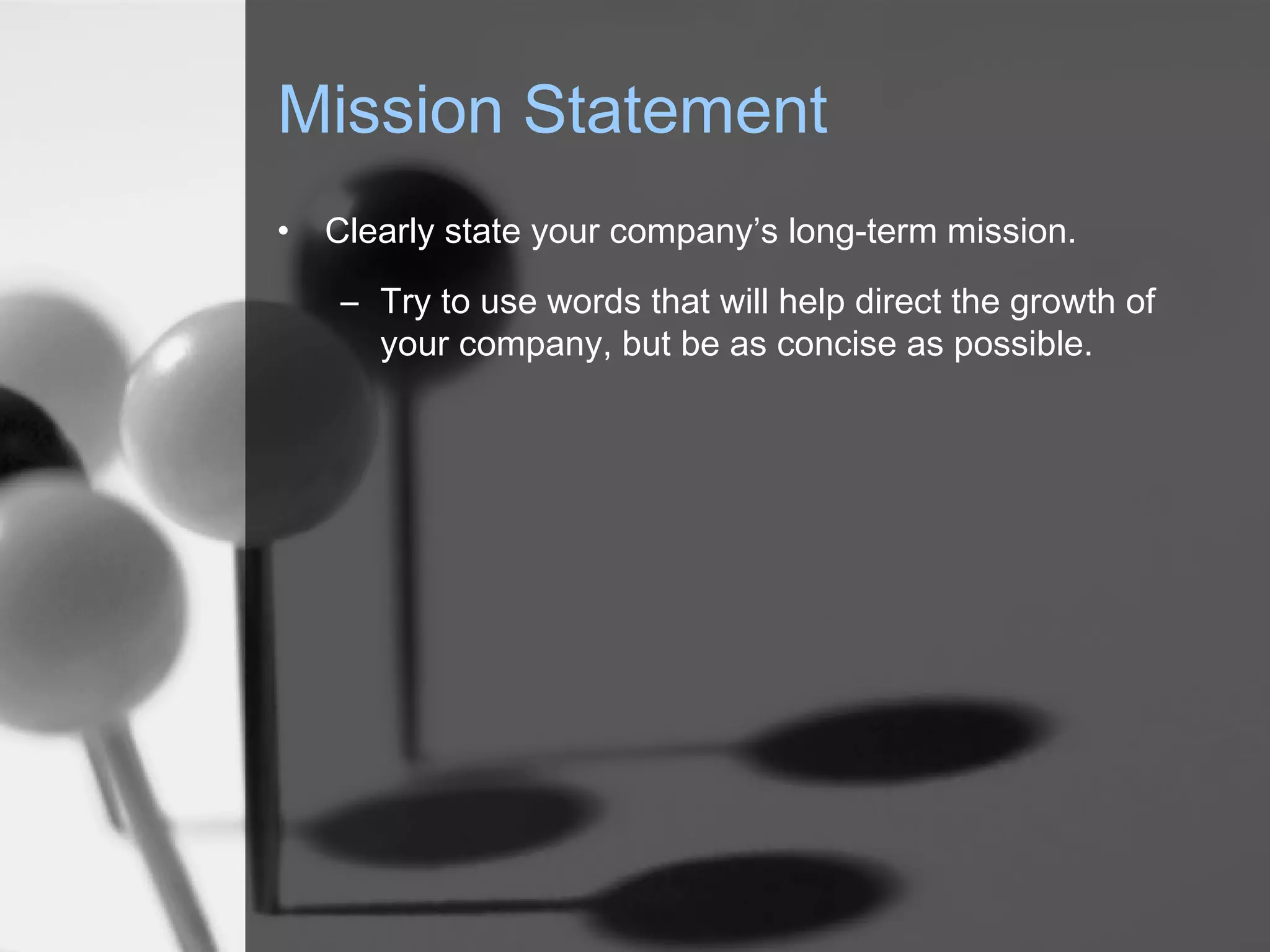 Mission Statement

• Clearly state your company’s long-term mission.

– Try to use words that will help direct the growth of your company, but be as concise as possible.